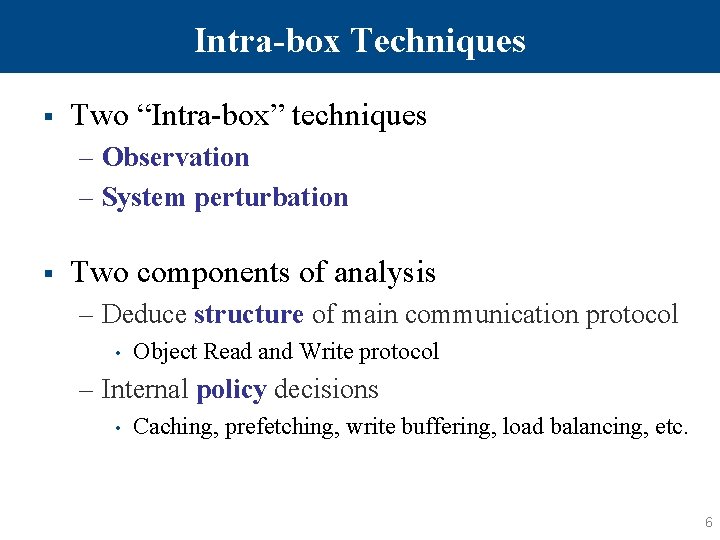 Intra-box Techniques

▪ Two “Intra-box” techniques
– Observation
– System perturbation

▪ Two components of analysis
– Deduce structure of main communication protocol
• Object Read and Write protocol
– Internal policy decisions
• Caching, prefetching, write buffering, load balancing, etc.

6